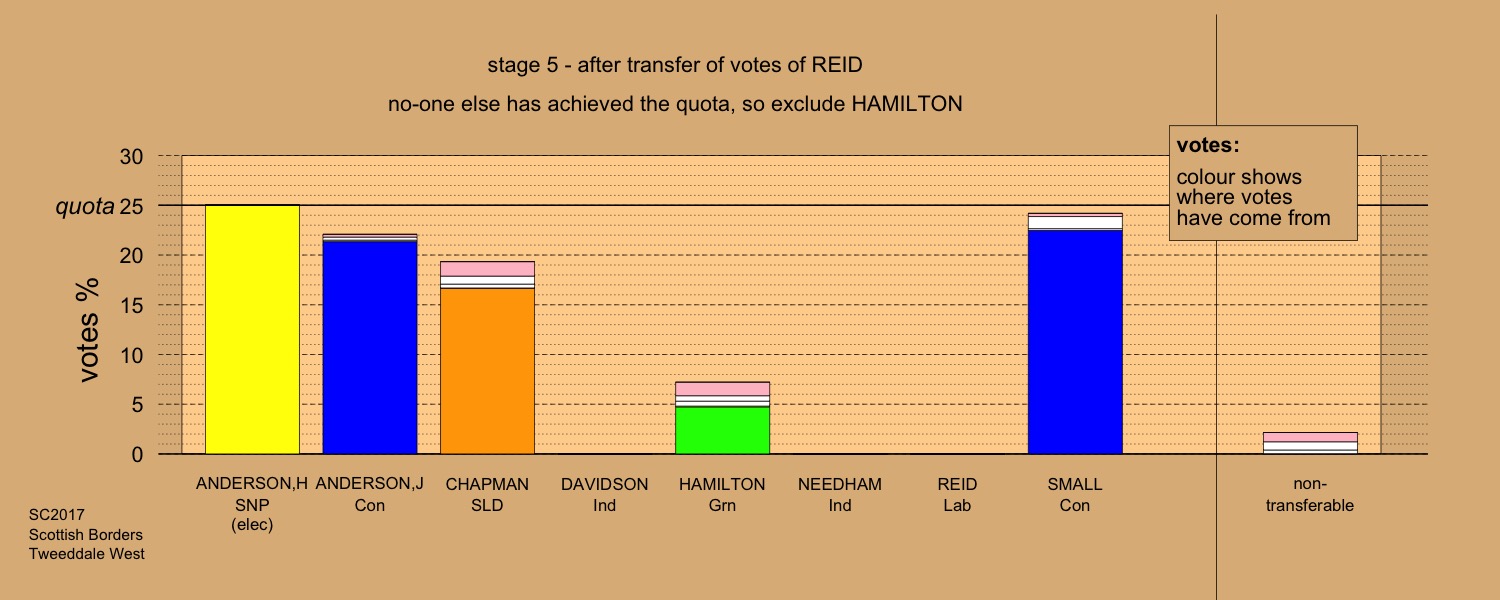 stage 5 - after transfer of votes of REID

no-one else has achieved the quota, so exclude HAMILTON

votes:

colour shows where votes have come from

votes %

30
quota 25
20
15
10
5
0

ANDERSON,H SNP (elec)

ANDERSON,J Con

CHAPMAN SLD

DAVIDSON Ind

HAMILTON Grn

NEEDHAM Ind

REID Lab

SMALL Con

non-transferable

SC2017
Scottish Borders
Tweeddale West